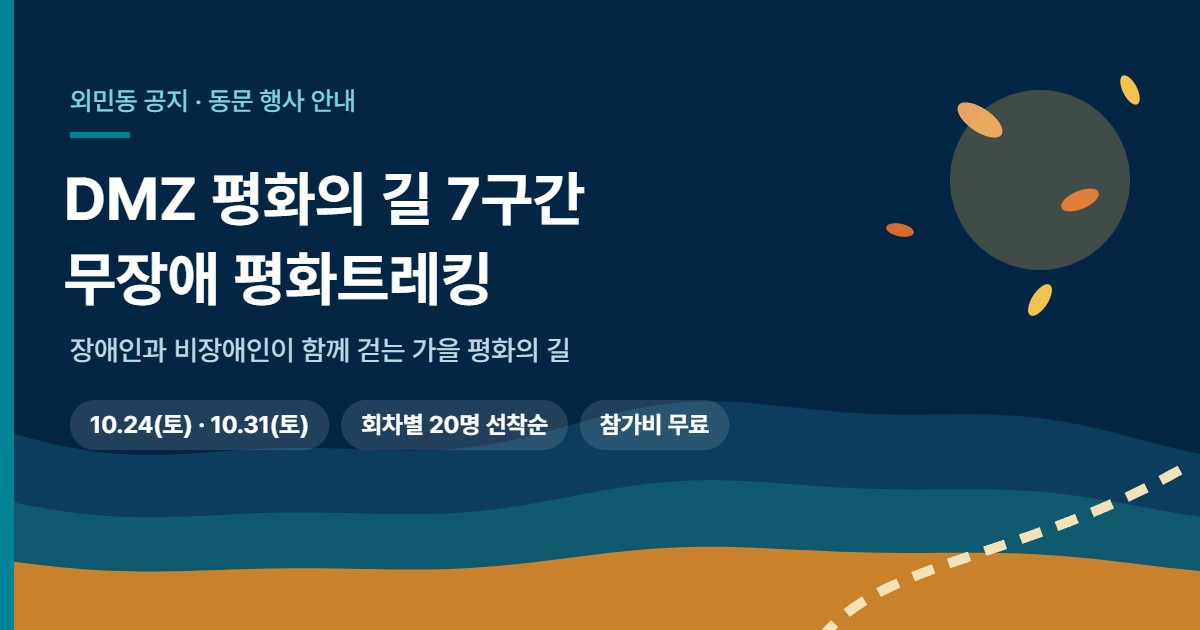 외민동 공지 · 동문 행사 안내

DMZ 평화의 길 7구간
무장애 평화트레킹

장애인과 비장애인이 함께 걷는 가을 평화의 길

10.24(토) · 10.31(토)

회차별 20명 선착순

참가비 무료